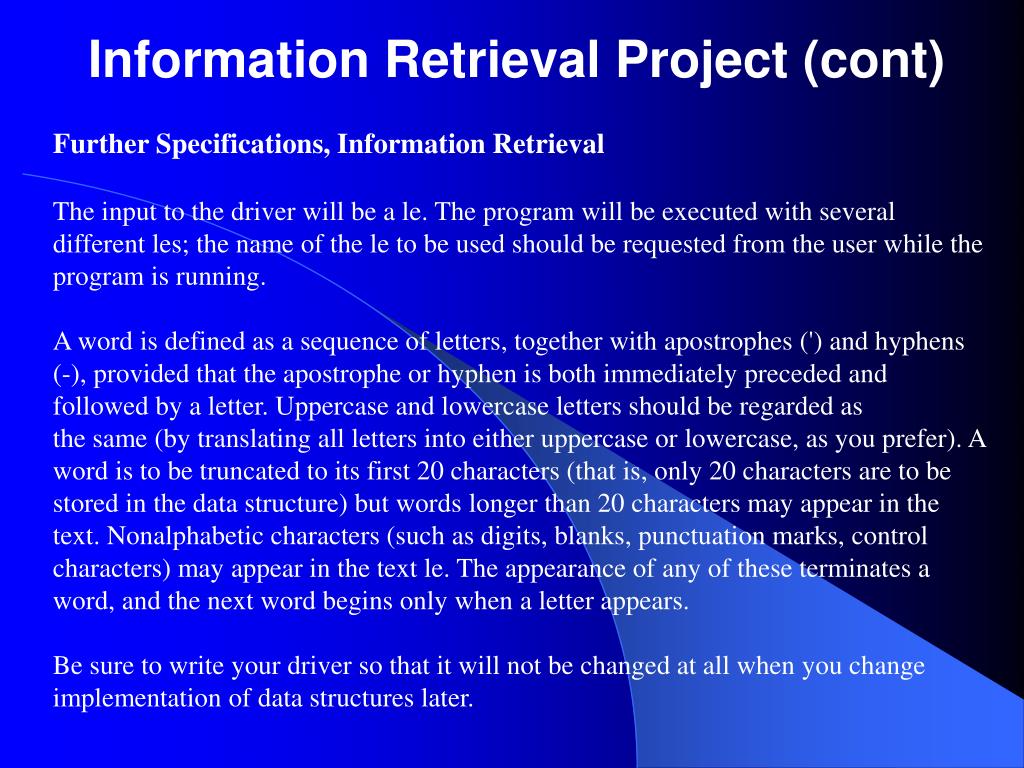 Information Retrieval Project (cont)

Further Specifications, Information Retrieval

The input to the driver will be a le. The program will be executed with several different les; the name of the le to be used should be requested from the user while the program is running.

A word is defined as a sequence of letters, together with apostrophes (') and hyphens (-), provided that the apostrophe or hyphen is both immediately preceded and followed by a letter. Uppercase and lowercase letters should be regarded as the same (by translating all letters into either uppercase or lowercase, as you prefer). A word is to be truncated to its first 20 characters (that is, only 20 characters are to be stored in the data structure) but words longer than 20 characters may appear in the text. Nonalphabetic characters (such as digits, blanks, punctuation marks, control characters) may appear in the text le. The appearance of any of these terminates a word, and the next word begins only when a letter appears.

Be sure to write your driver so that it will not be changed at all when you change implementation of data structures later.